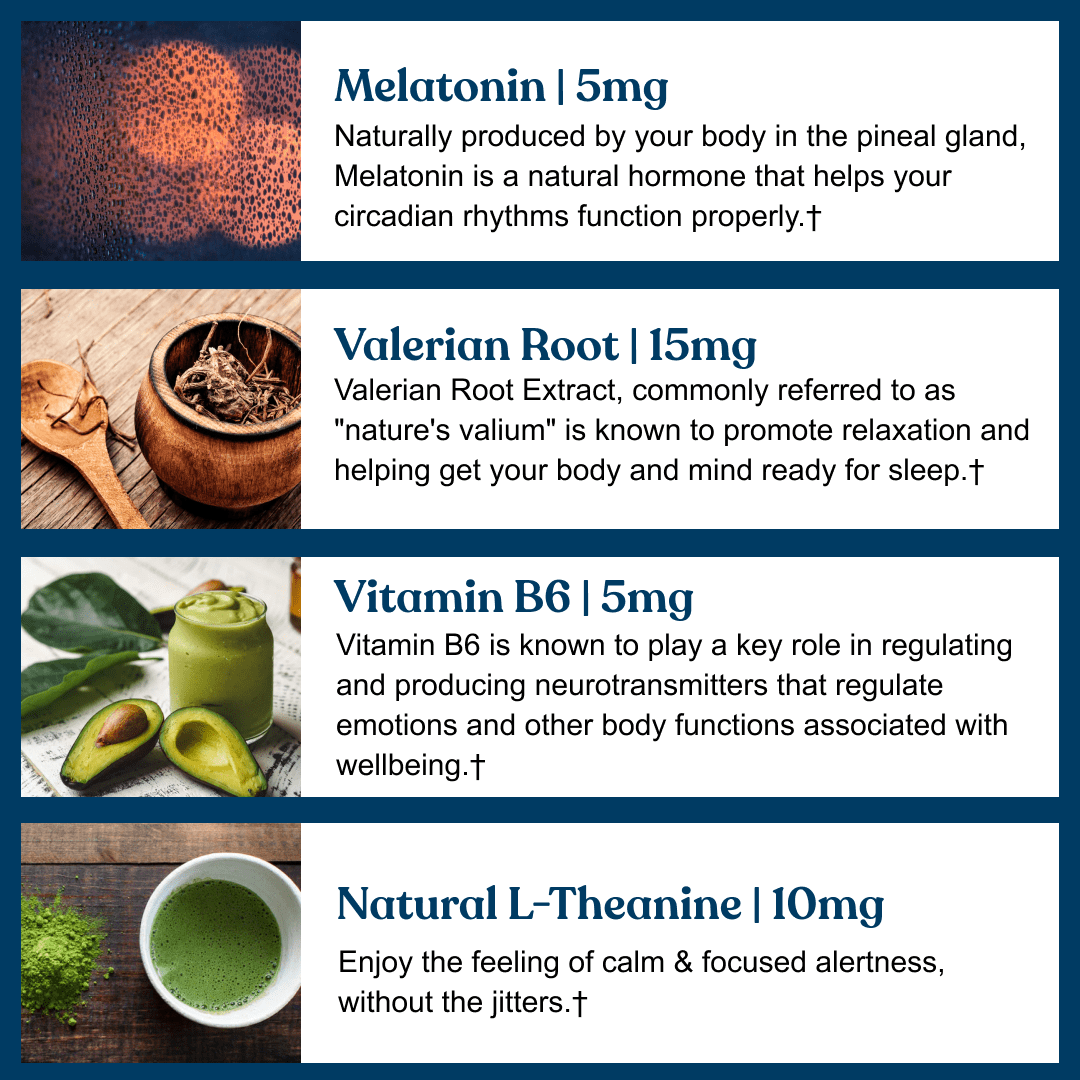 Melatonin | 5mg

Naturally produced by your body in the pineal gland, Melatonin is a natural hormone that helps your circadian rhythms function properly.†

Valerian Root | 15mg

Valerian Root Extract, commonly referred to as "nature's valium" is known to promote relaxation and helping get your body and mind ready for sleep.†

Vitamin B6 | 5mg

Vitamin B6 is known to play a key role in regulating and producing neurotransmitters that regulate emotions and other body functions associated with wellbeing.†

Natural L-Theanine | 10mg

Enjoy the feeling of calm & focused alertness, without the jitters.†